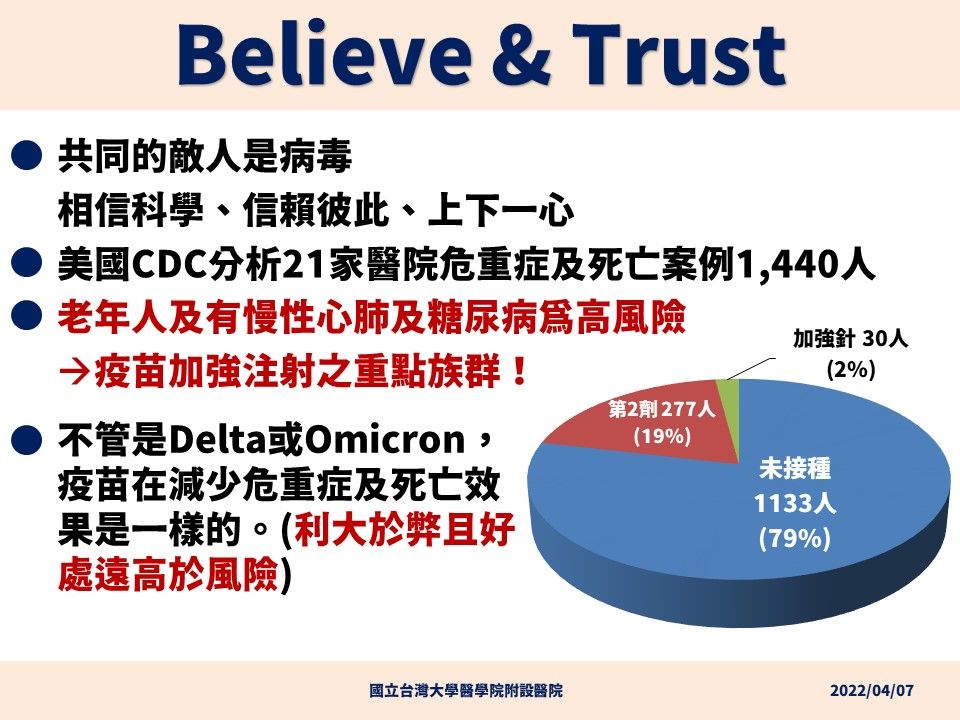 Believe & Trust

● 共同的敵人是病毒
相信科學、信賴彼此、上下一心

● 美國CDC分析21家醫院危重症及死亡案例1,440人

● 老年人及有慢性心肺及糖尿病爲高風險
→疫苗加強注射之重點族群！

● 不管是Delta或Omicron，疫苗在減少危重症及死亡效果是一樣的。(利大於弊且好處遠高於風險)

加強針 30人
(2%)

第2劑 277人
(19%)

未接種
1133人
(79%)

國立台灣大學醫學院附設醫院

2022/04/07